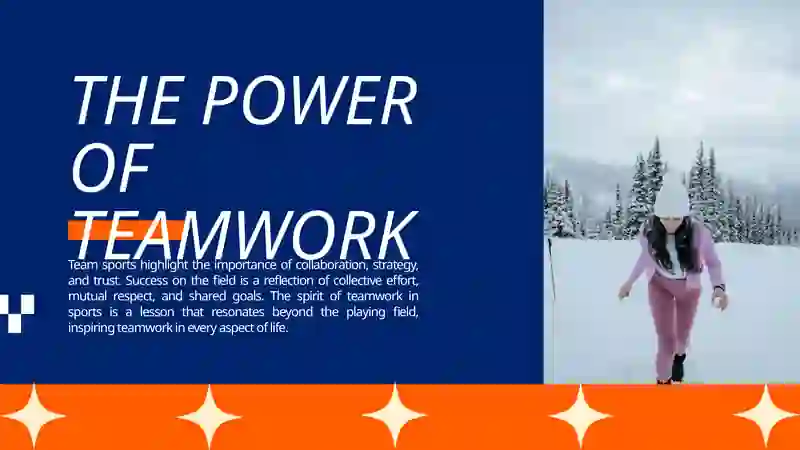 THE POWER OF TEAMWORK

Team sports highlight the importance of collaboration, strategy, and trust. Success on the field is a reflection of collective effort, mutual respect, and shared goals. The spirit of teamwork in sports is a lesson that resonates beyond the playing field, inspiring teamwork in every aspect of life.